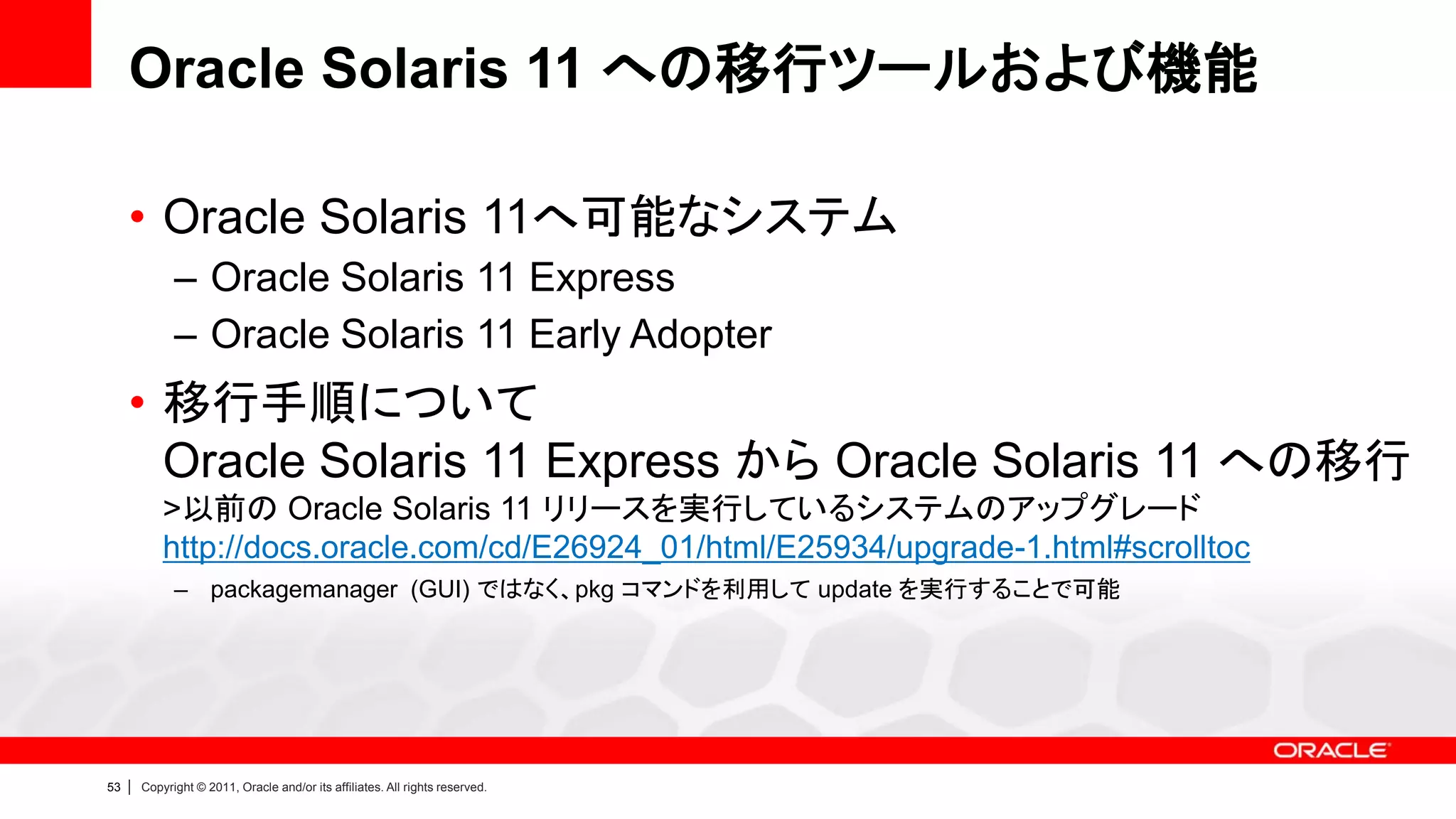 Oracle Solaris 11 への移行ツールおよび機能

• Oracle Solaris 11へ可能なシステム
– Oracle Solaris 11 Express
– Oracle Solaris 11 Early Adopter

• 移行手順について
Oracle Solaris 11 Express から Oracle Solaris 11 への移行
>以前の Oracle Solaris 11 リリースを実行しているシステムのアップグレード
http://docs.oracle.com/cd/E26924_01/html/E25934/upgrade-1.html#scrolltoc
– packagemanager (GUI) ではなく、pkg コマンドを利用して update を実行することで可能

ORACLE

53 | Copyright © 2011, Oracle and/or its affiliates. All rights reserved.